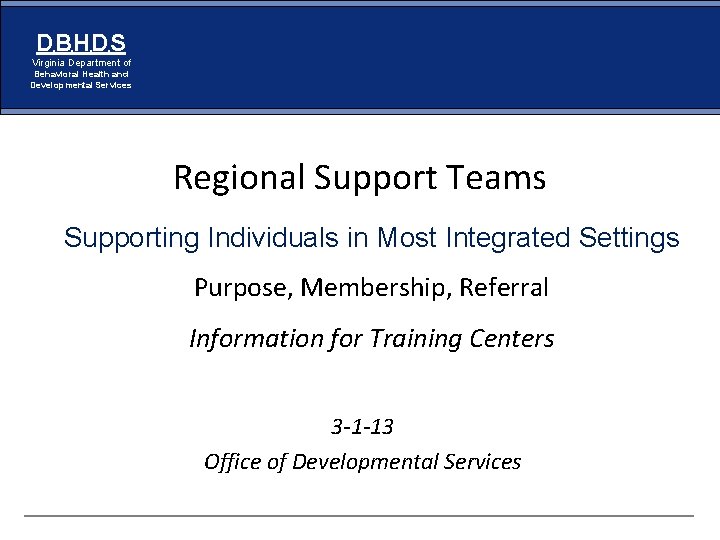 DBHDS
Virginia Department of Behavioral Health and Developmental Services

Regional Support Teams

Supporting Individuals in Most Integrated Settings

Purpose, Membership, Referral

Information for Training Centers

3-1-13

Office of Developmental Services